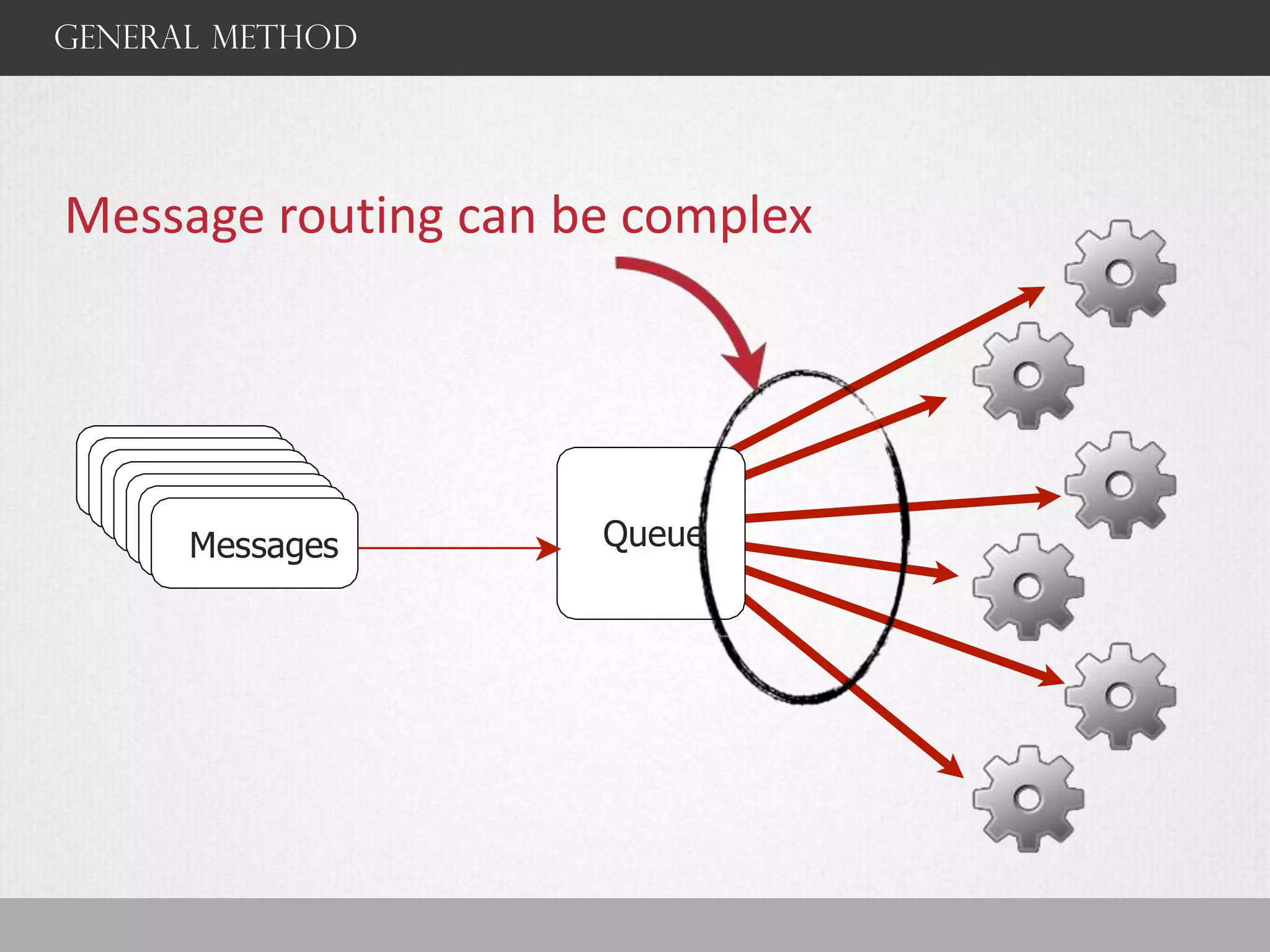 GENERAL METHOD

Message routing can be complex

Messages

Queue